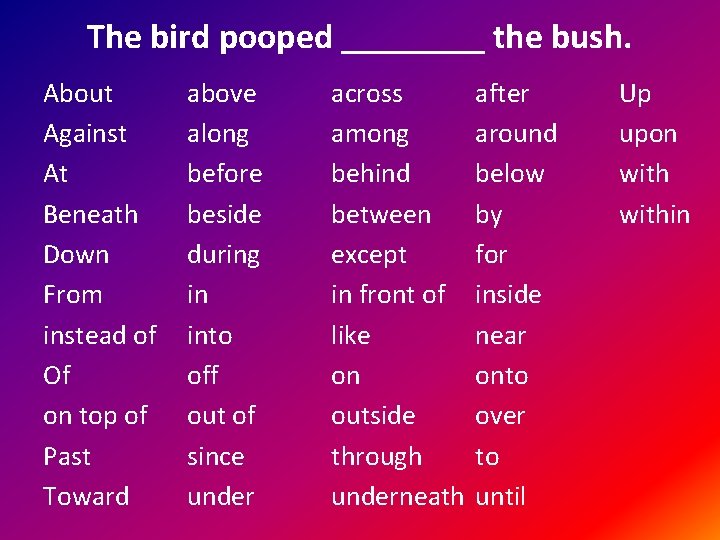 The bird pooped ________ the bush.

About
Against
At
Beneath
Down
From
instead of
Of
on top of
Past
Toward

above
along
before
beside
during
in
into
off
out of
since
under

across
among
behind
between
except
in front of
like
on
outside
through
underneath

after
around
below
by
for
inside
near
onto
over
to
until

Up
upon
with
within